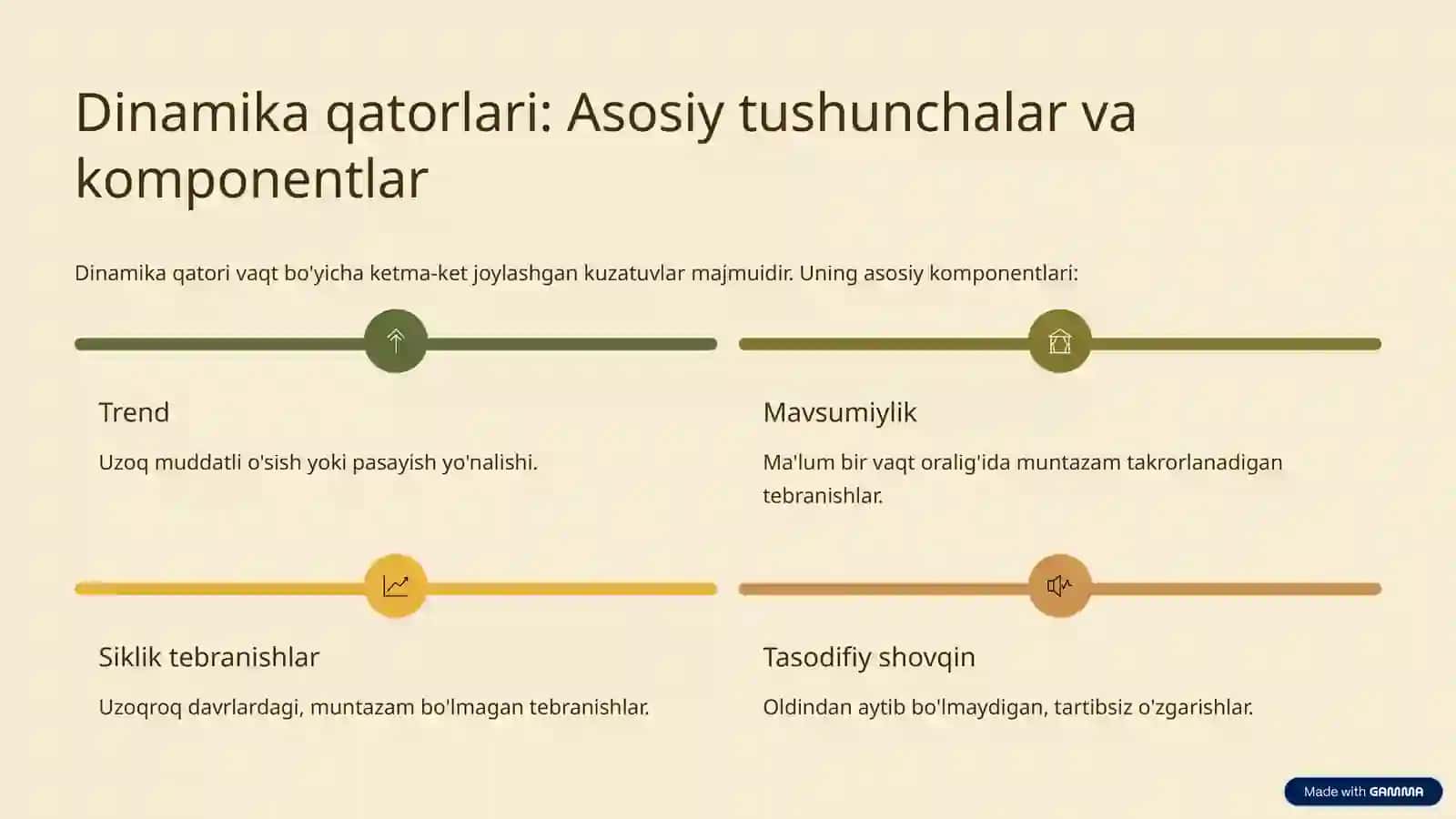 Dinamika qatorlari: Asosiy tushunchalar va komponentlar

Dinamika qatori vaqt bo'yicha ketma-ket joylashgan kuzatuvlar majmuidir. Uning asosiy komponentlari:

Trend

Uzoq muddatli o'sish yoki pasayish yo'nalishi.

Mavsumiylik

Ma'lum bir vaqt oralig'ida muntazam takrorlanadigan tebranishlar.

Siklik tebranishlar

Uzoqroq davrlardagi, muntazam bo'lmagan tebranishlar.

Tasodifiy shovqin

Oldindan aytib bo'lmaydigan, tartibsiz o'zgarishlar.

Made with GAMMA